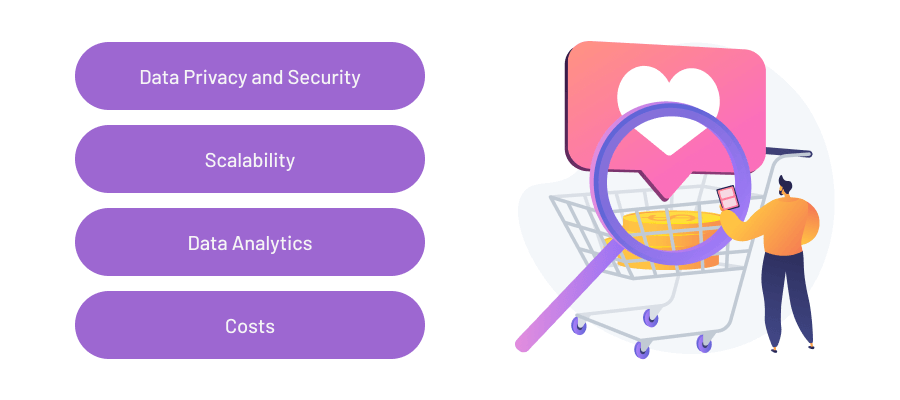 Data Privacy and Security

Scalability

Data Analytics

Costs